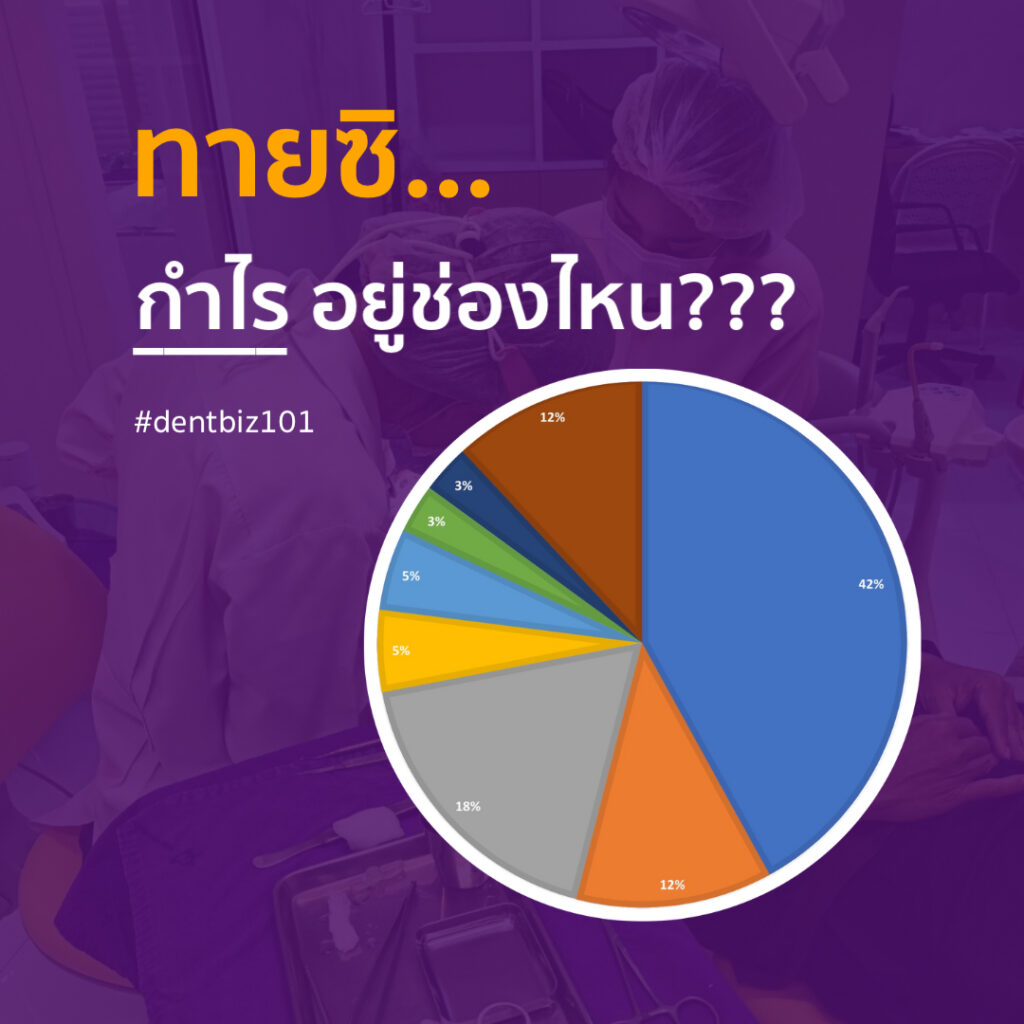 ทายซิ...

กำไร อยู่ช่องไหน???

#dentbiz101

12%
3%
3%
5%
5%
18%
12%
42%